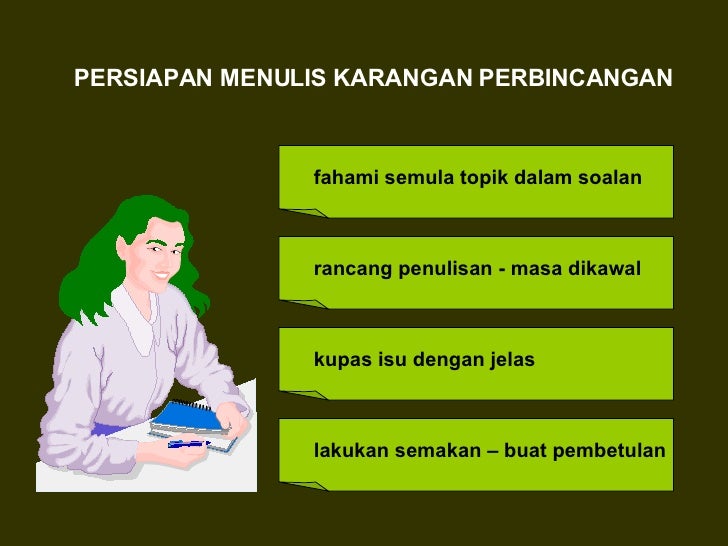 PERSIAPAN MENULIS KARANGAN PERBINCANGAN

fahami semula topik dalam soalan

rancang penulisan - masa dikawal

kupas isu dengan jelas

lakukan semakan – buat pembetulan